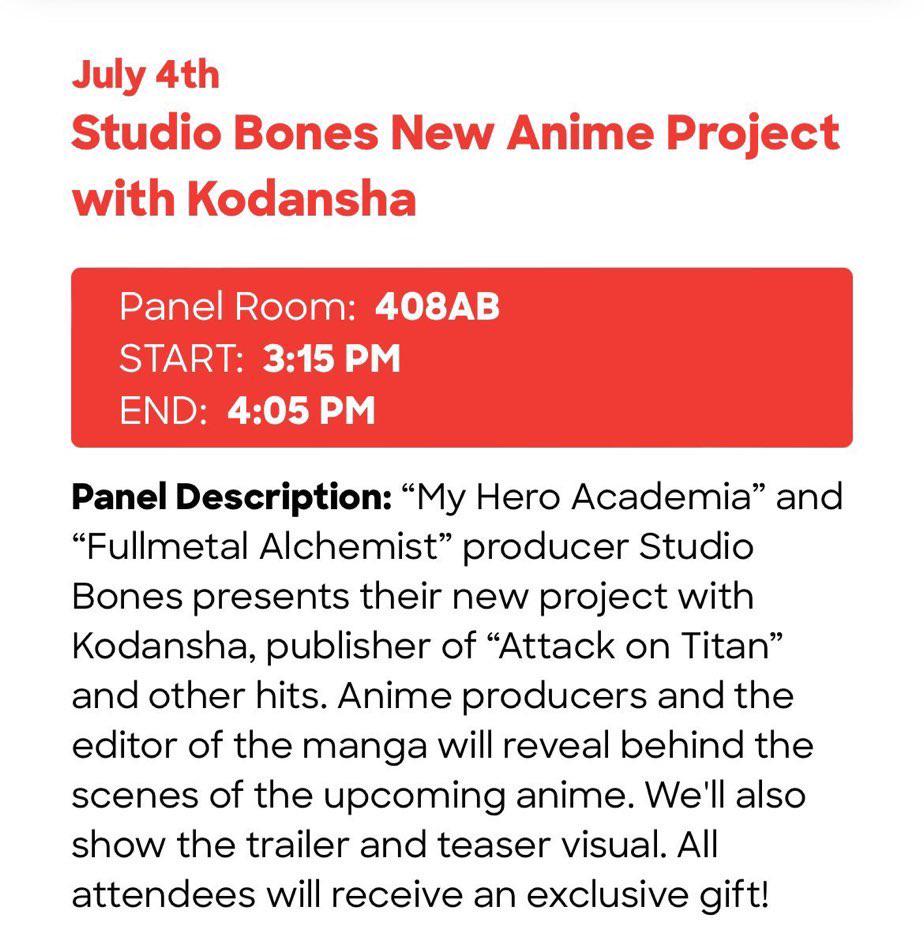 July 4th
Studio Bones New Anime Project with Kodansha

Panel Room: 408AB
START: 3:15 PM
END: 4:05 PM

Panel Description: “My Hero Academia” and “Fullmetal Alchemist” producer Studio Bones presents their new project with Kodansha, publisher of “Attack on Titan” and other hits. Anime producers and the editor of the manga will reveal behind the scenes of the upcoming anime. We'll also show the trailer and teaser visual. All attendees will receive an exclusive gift!